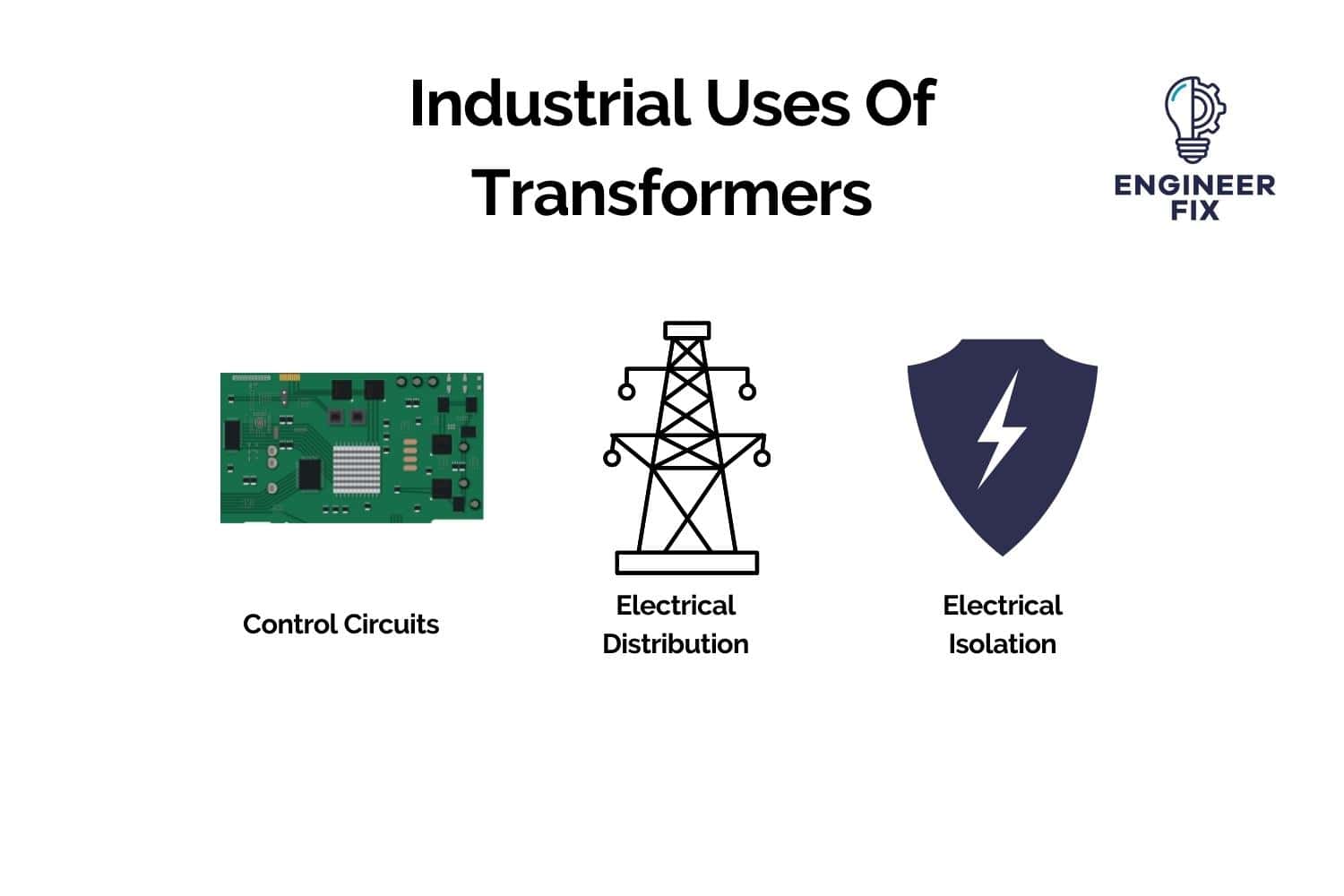 Industrial Uses Of Transformers

ENGINEER FIX

Control Circuits

Electrical Distribution

Electrical Isolation